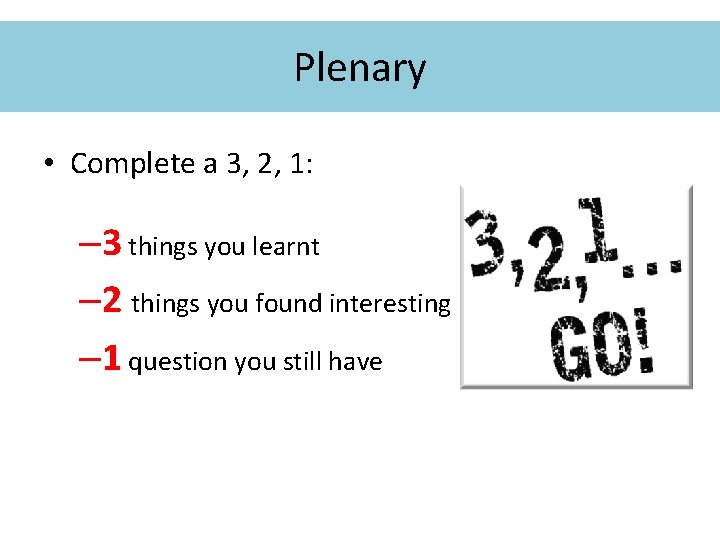 Plenary

• Complete a 3, 2, 1:

–3 things you learnt

–2 things you found interesting

–1 question you still have

3,2,1...
GO!